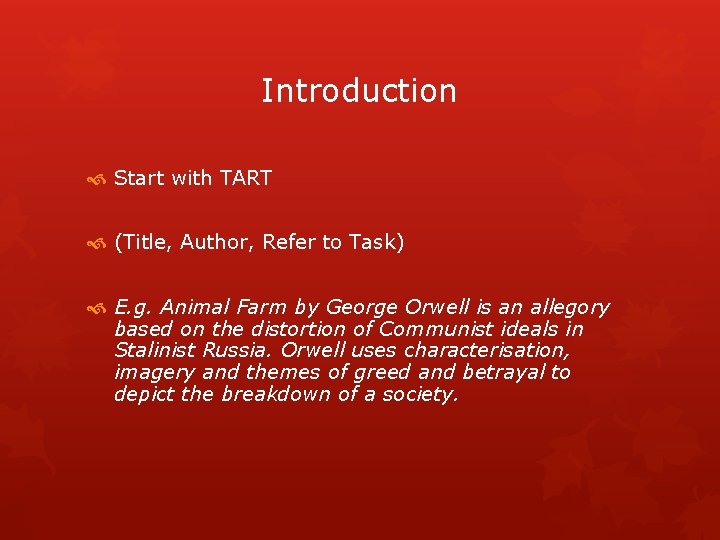 Introduction

Start with TART

(Title, Author, Refer to Task)

E.g. Animal Farm by George Orwell is an allegory based on the distortion of Communist ideals in Stalinist Russia. Orwell uses characterisation, imagery and themes of greed and betrayal to depict the breakdown of a society.